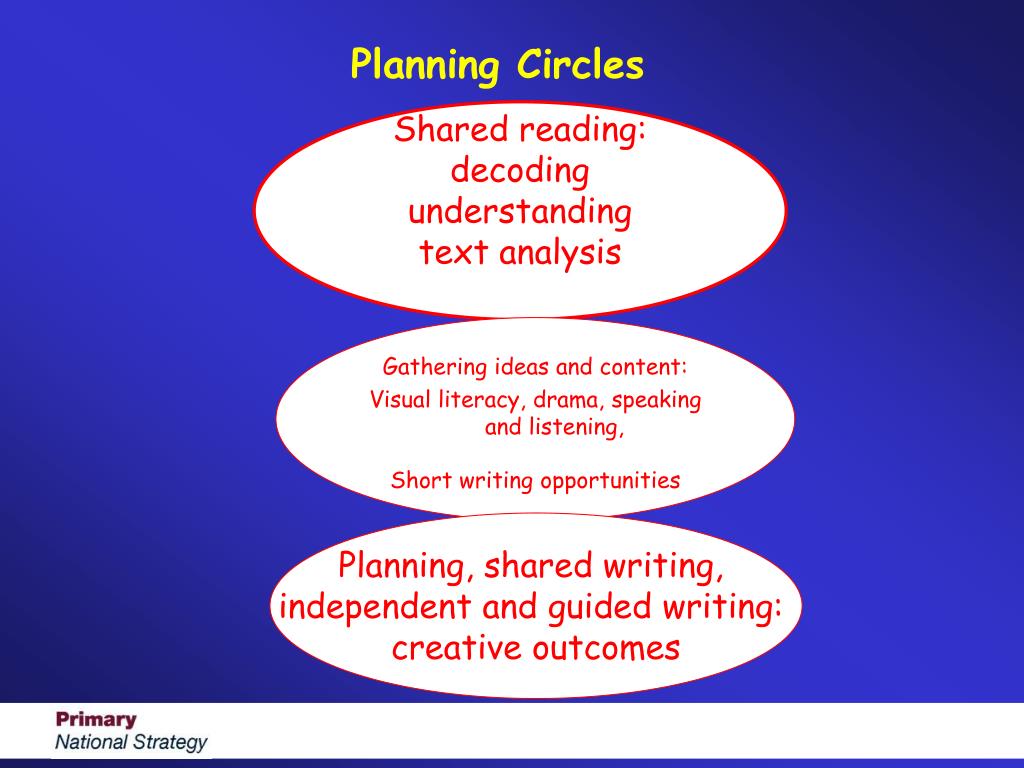 Planning Circles

Shared reading:
decoding
understanding
text analysis

Gathering ideas and content:
Visual literacy, drama, speaking and listening,

Short writing opportunities

Planning, shared writing, independent and guided writing: creative outcomes

Primary
National Strategy